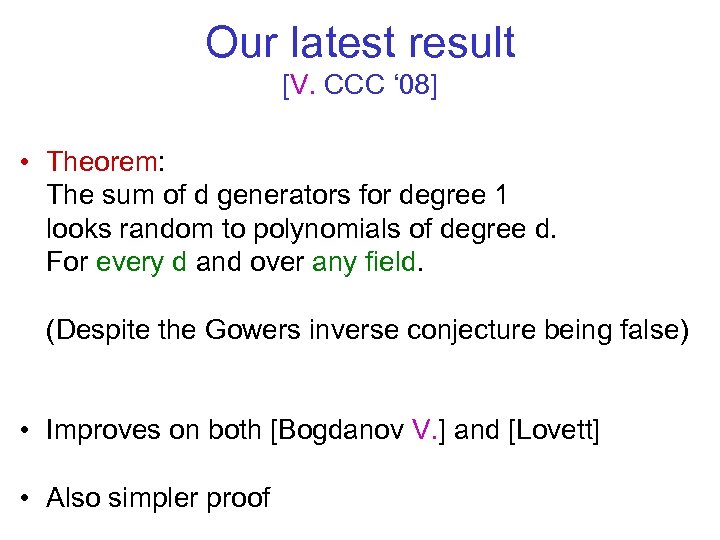 Our latest result
[V. CCC '08]

• Theorem:
The sum of d generators for degree 1 looks random to polynomials of degree d.
For every d and over any field.

(Despite the Gowers inverse conjecture being false)

• Improves on both [Bogdanov V.] and [Lovett]

• Also simpler proof